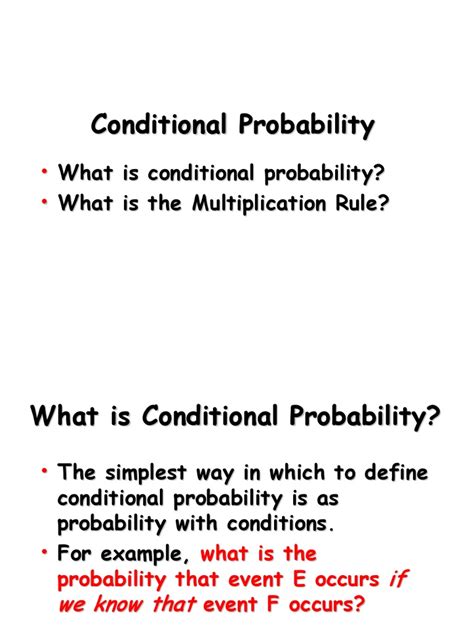 Conditional Probability

• What is conditional probability?
• What is the Multiplication Rule?

What is Conditional Probability?

• The simplest way in which to define conditional probability is as probability with conditions.
• For example, what is the probability that event E occurs if we know that event F occurs?